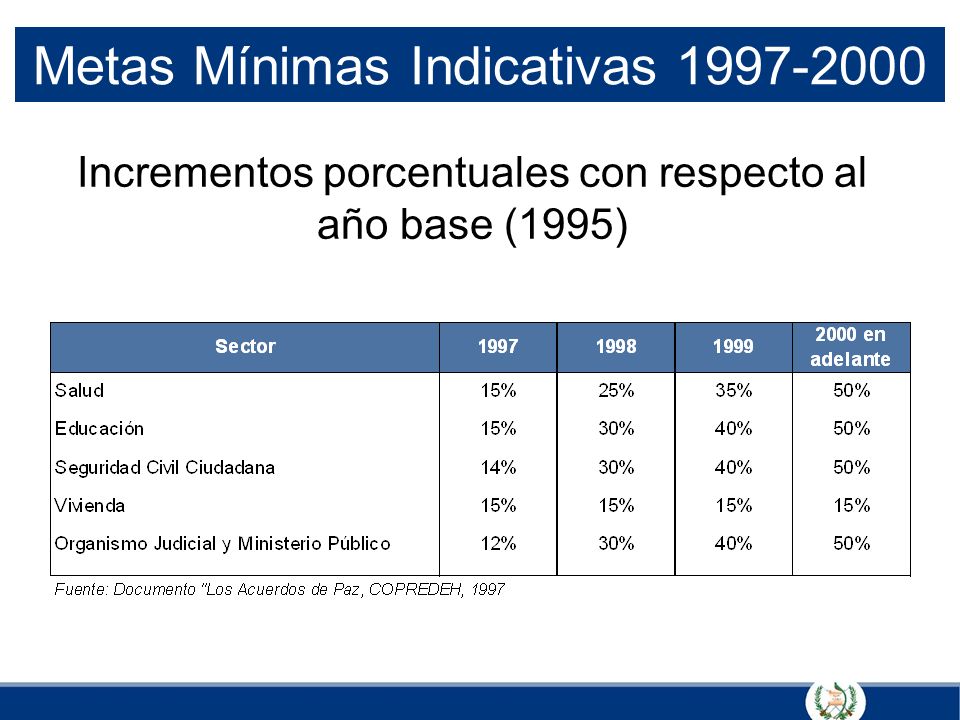 Metas Mínimas Indicativas 1997-2000

Incrementos porcentuales con respecto al año base (1995)

| Sector | 1997 | 1998 | 1999 | 2000 en adelante |
|---|---|---|---|---|
| Salud | 15% | 25% | 35% | 50% |
| Educación | 15% | 30% | 40% | 50% |
| Seguridad Civil Ciudadana | 14% | 30% | 40% | 50% |
| Vivienda | 15% | 15% | 15% | 15% |
| Organismo Judicial y Ministerio Público | 12% | 30% | 40% | 50% |

Fuente: Documento "Los Acuerdos de Paz, COPREDEH, 1997